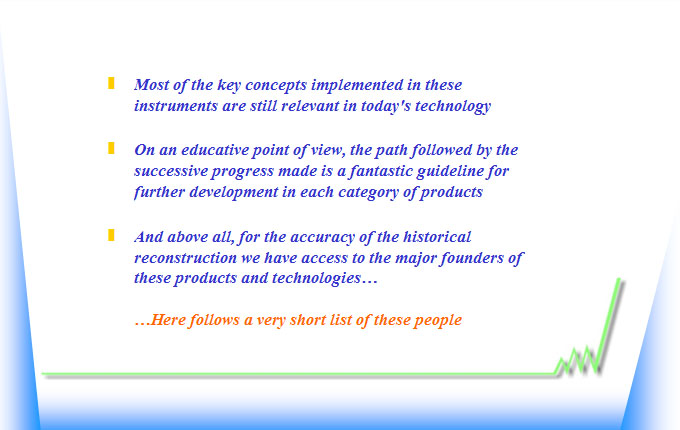 Most of the key concepts implemented in these instruments are still relevant in today's technology

On an educative point of view, the path followed by the successive progress made is a fantastic guideline for further development in each category of products

And above all, for the accuracy of the historical reconstruction we have access to the major founders of these products and technologies…

…Here follows a very short list of these people